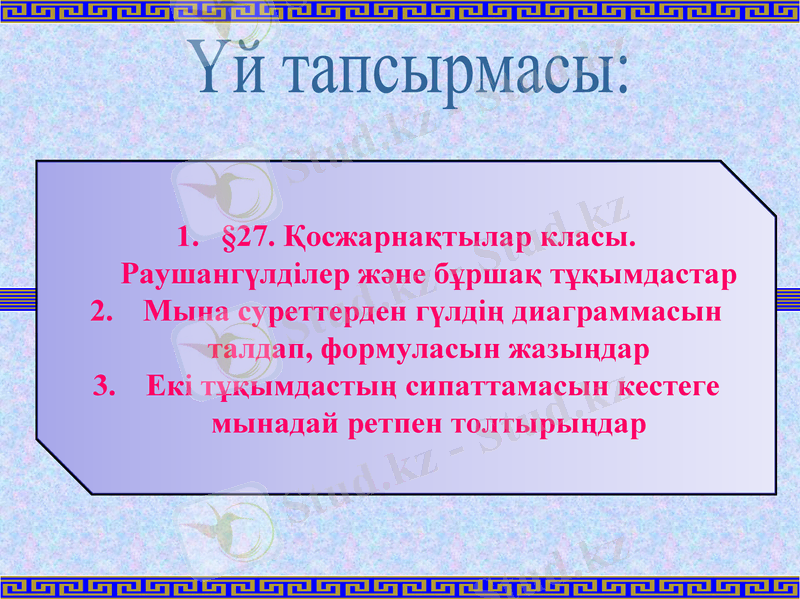 Үй тапсырмасы:

1. §27. Қосжарнақтылар класы. Раушангүлділер және бұршақ тұқымдастар
2. Мына суреттерден гүлдің диаграммасын талдап, формуласын жазыңдар
3. Екі тұқымдастың сипаттамасын кестеге мынадай ретпен толтырыңдар

Stud.kz - Stud.kz